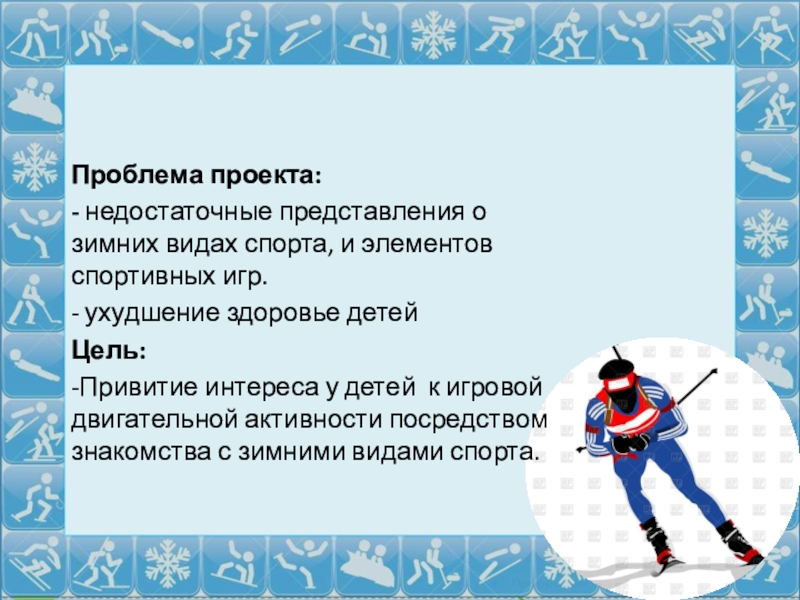 Проблема проекта:

- недостаточные представления о зимних видах спорта, и элементов спортивных игр.

- ухудшение здоровье детей

Цель:

-Привитие интереса у детей к игровой двигательной активности посредством знакомства с зимними видами спорта.